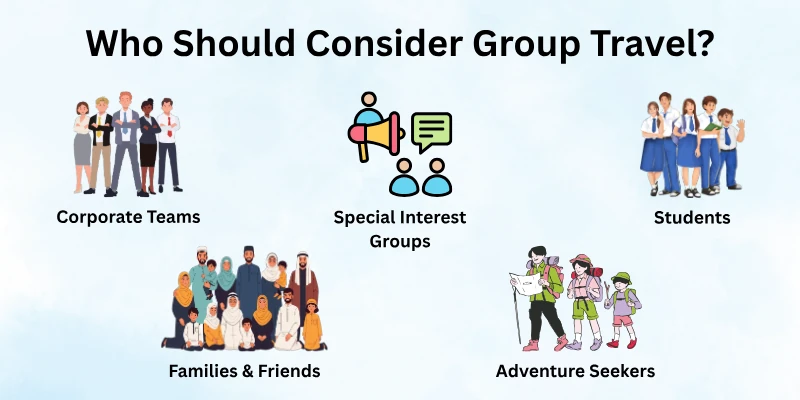 Who Should Consider Group Travel?

Corporate Teams

Special Interest Groups

Students

Families & Friends

Adventure Seekers